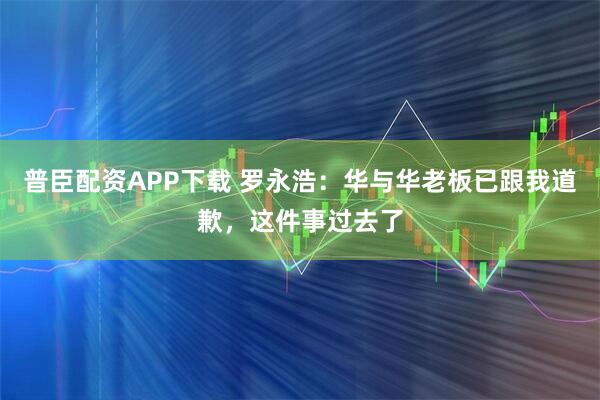 普臣配资APP下载 罗永浩：华与华老板已跟我道歉，这件事过去了